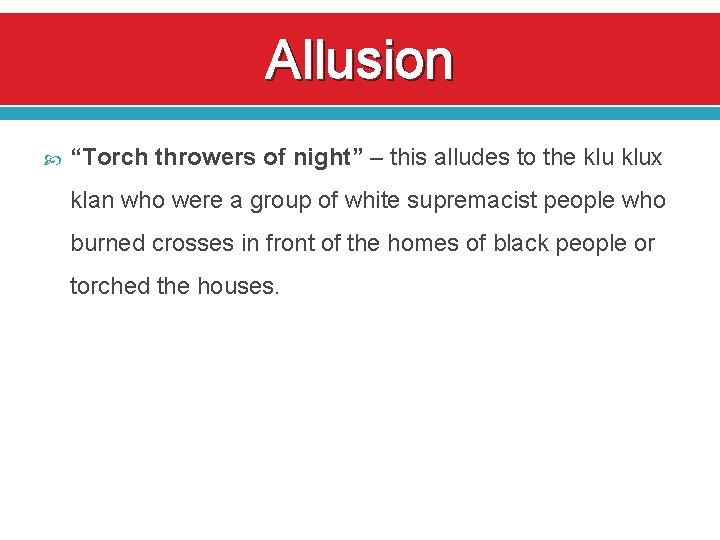 Allusion

“Torch throwers of night” – this alludes to the klu klux klan who were a group of white supremacist people who burned crosses in front of the homes of black people or torched the houses.